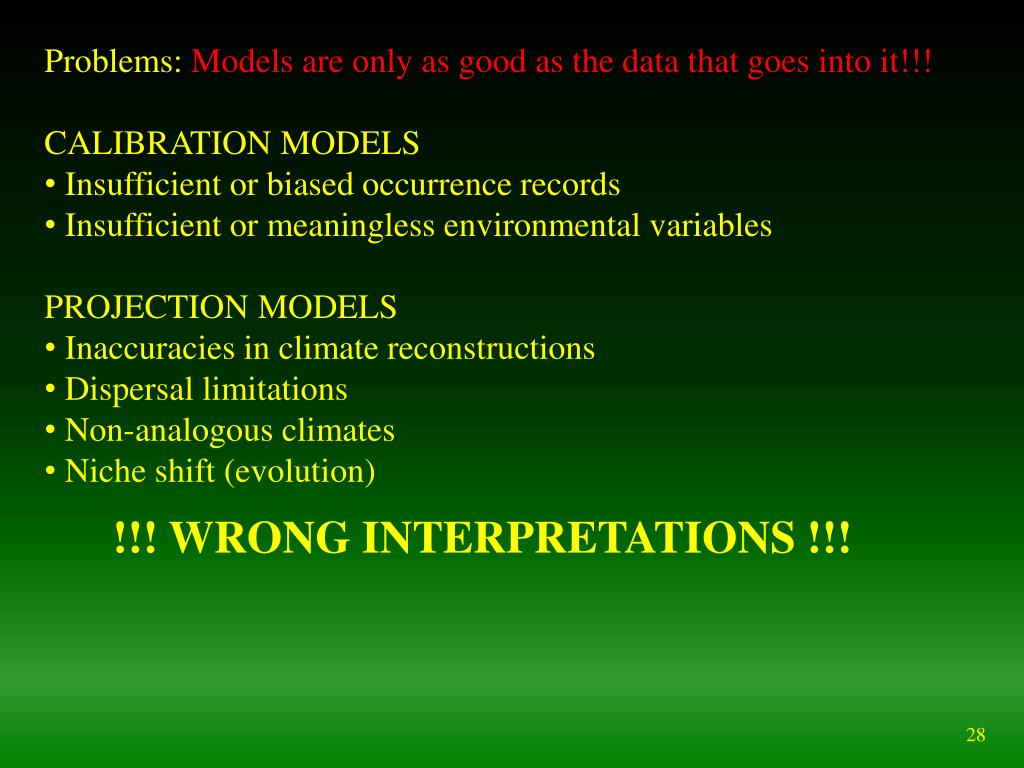 Problems: Models are only as good as the data that goes into it!!!

CALIBRATION MODELS
• Insufficient or biased occurrence records
• Insufficient or meaningless environmental variables

PROJECTION MODELS
• Inaccuracies in climate reconstructions
• Dispersal limitations
• Non-analogous climates
• Niche shift (evolution)

!!! WRONG INTERPRETATIONS !!!

28